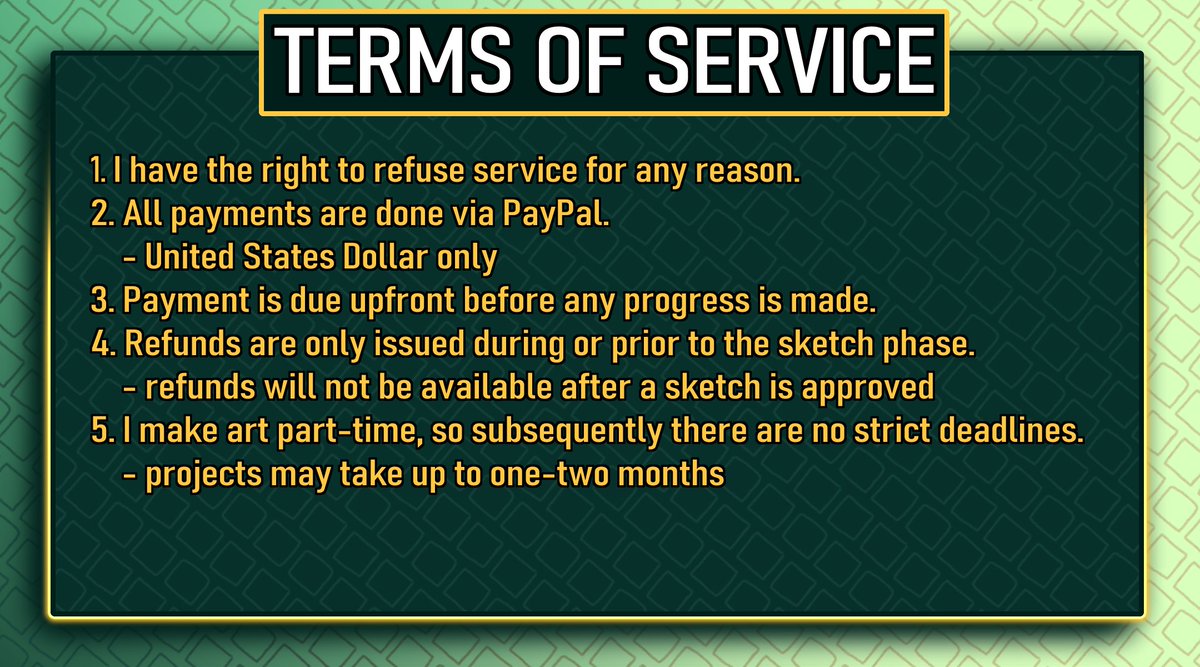 TERMS OF SERVICE

1. I have the right to refuse service for any reason.
2. All payments are done via PayPal.
- United States Dollar only
3. Payment is due upfront before any progress is made.
4. Refunds are only issued during or prior to the sketch phase.
- refunds will not be available after a sketch is approved
5. I make art part-time, so subsequently there are no strict deadlines.
- projects may take up to one-two months